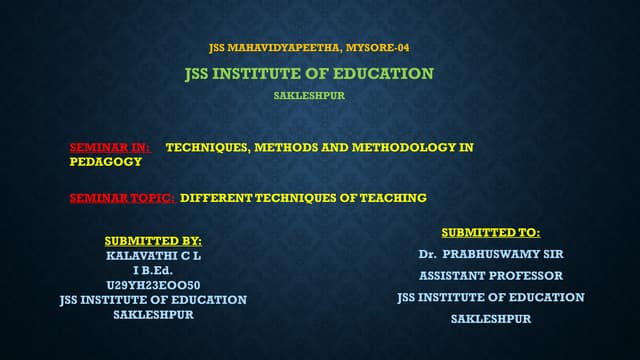 JSS MAHAVIDYAPEETHA, MYSORE-04

JSS INSTITUTE OF EDUCATION

SAKLESHPUR

SEMINAR IN: TECHNIQUES, METHODS AND METHODOLOGY IN PEDAGOGY

SEMINAR TOPIC: DIFFERENT TECHNIQUES OF TEACHING

SUBMITTED BY:
KALAVATHI C L
I B.Ed.
U29YH23EOO50
JSS INSTITUTE OF EDUCATION
SAKLESHPUR

SUBMITTED TO:
Dr. PRABHUSWAMY SIR
ASSISTANT PROFESSOR
JSS INSTITUTE OF EDUCATION
SAKLESHPUR